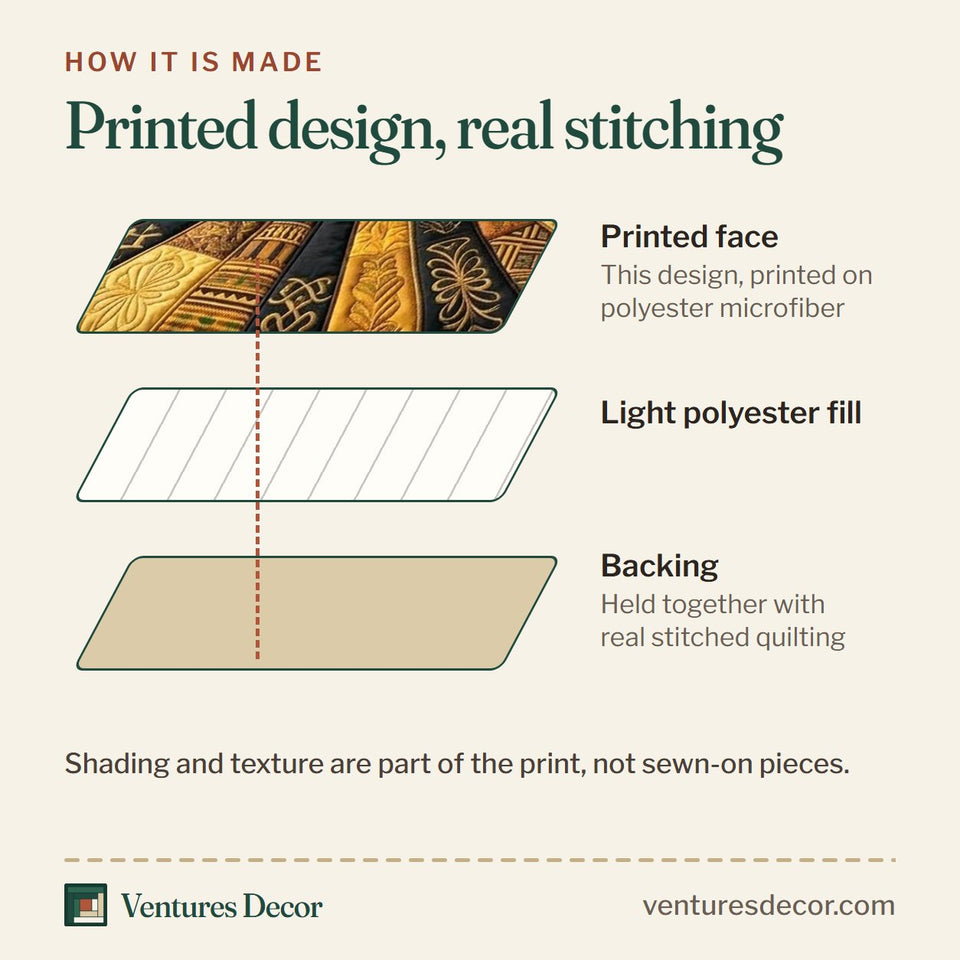 HOW IT IS MADE

Printed design, real stitching

Printed face
This design, printed on polyester microfiber

Light polyester fill

Backing
Held together with real stitched quilting

Shading and texture are part of the print, not sewn-on pieces.

Ventures Decor

venturesdecor.com